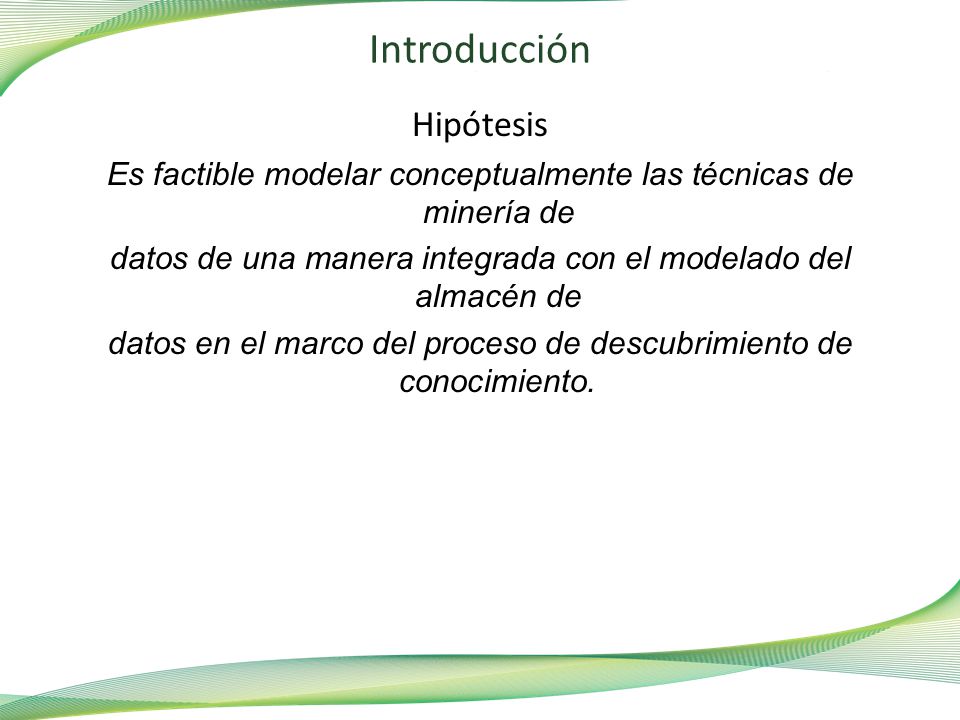 Introducción

Hipótesis

Es factible modelar conceptualmente las técnicas de minería de

datos de una manera integrada con el modelado del almacén de

datos en el marco del proceso de descubrimiento de conocimiento.